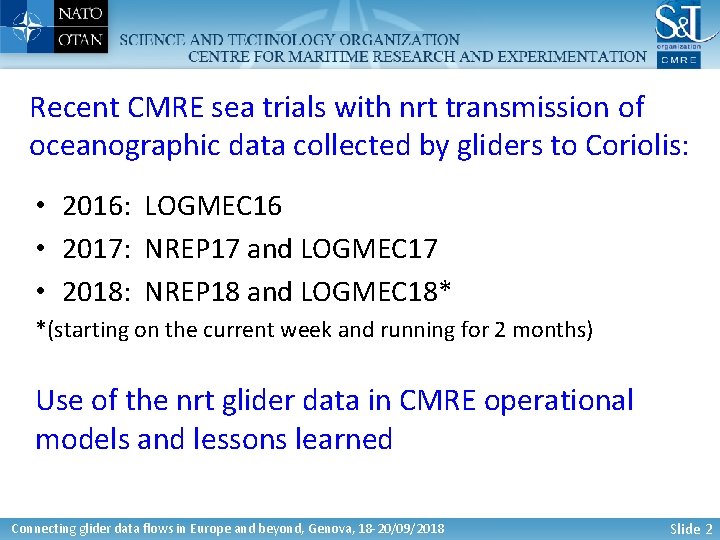 NATO
OTAN
SCIENCE AND TECHNOLOGY ORGANIZATION
CENTRE FOR MARITIME RESEARCH AND EXPERIMENTATION
S&T organization CMRE

Recent CMRE sea trials with nrt transmission of oceanographic data collected by gliders to Coriolis:

• 2016: LOGMEC16
• 2017: NREP17 and LOGMEC17
• 2018: NREP18 and LOGMEC18*
*(starting on the current week and running for 2 months)

Use of the nrt glider data in CMRE operational models and lessons learned

Connecting glider data flows in Europe and beyond, Genova, 18-20/09/2018
Slide 2